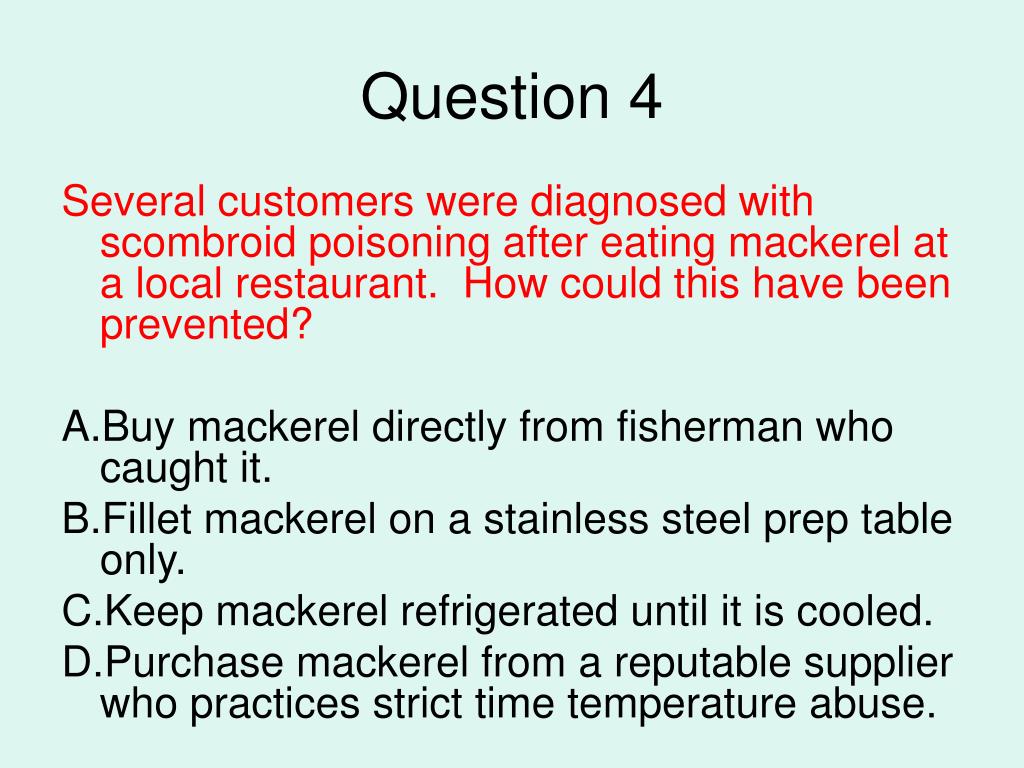 Question 4

Several customers were diagnosed with scombroid poisoning after eating mackerel at a local restaurant.  How could this have been prevented?

A.Buy mackerel directly from fisherman who caught it.
B.Fillet mackerel on a stainless steel prep table only.
C.Keep mackerel refrigerated until it is cooled.
D.Purchase mackerel from a reputable supplier who practices strict time temperature abuse.